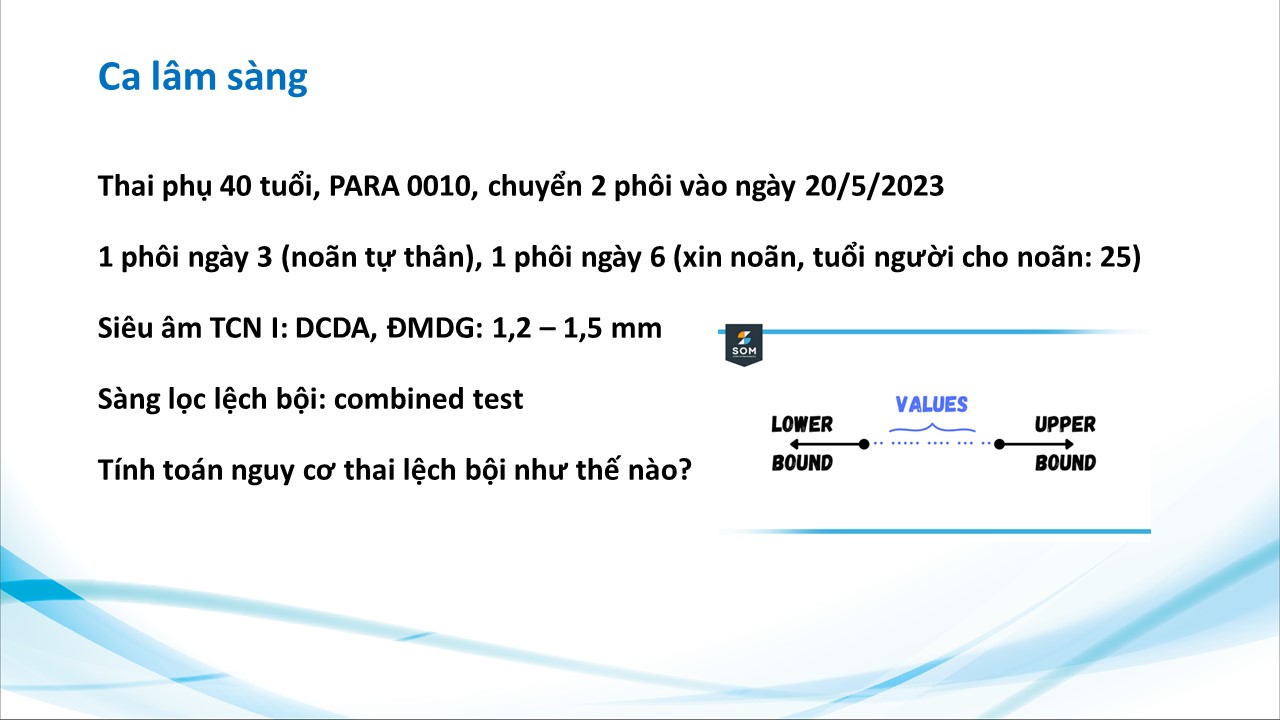 Ca lâm sàng

Thai phụ 40 tuổi, PARA 0010, chuyển 2 phôi vào ngày 20/5/2023

1 phôi ngày 3 (noãn tự thân), 1 phôi ngày 6 (xin noãn, tuổi người cho noãn: 25)

Siêu âm TCN I: DCDA, ĐMDG: 1,2 – 1,5 mm

Sàng lọc lệch bội: combined test

Tính toán nguy cơ thai lệch bội như thế nào?

SOM

LOWER BOUND

VALUES

UPPER BOUND